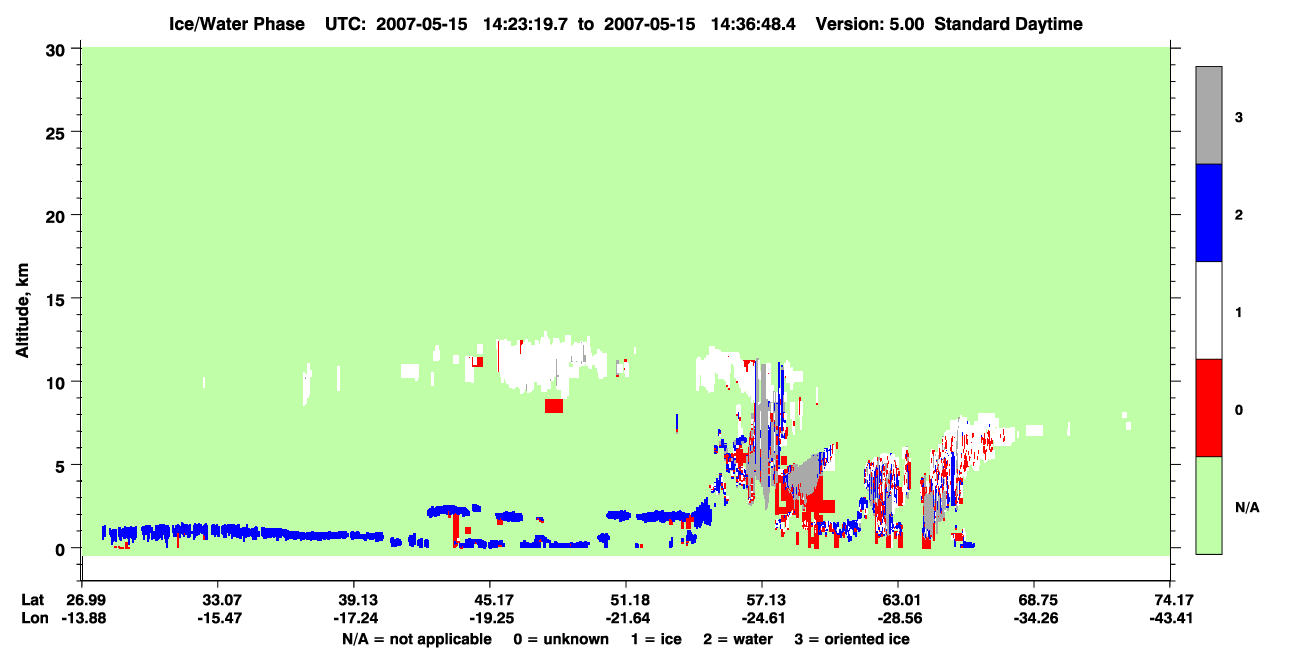 Ice/Water Phase UTC: 2007-05-15 14:23:19.7 to 2007-05-15 14:36:48.4 Version: 5.00 Standard Daytime

Altitude, km

30
25
20
15
10
5
0

3
2
1
0
N/A

Lat 26.99 33.07 39.13 45.17 51.18 57.13 63.01 68.75 74.17
Lon -13.88 -15.47 -17.24 -19.25 -21.64 -24.61 -28.56 -34.26 -43.41

N/A = not applicable 0 = unknown 1 = ice 2 = water 3 = oriented ice